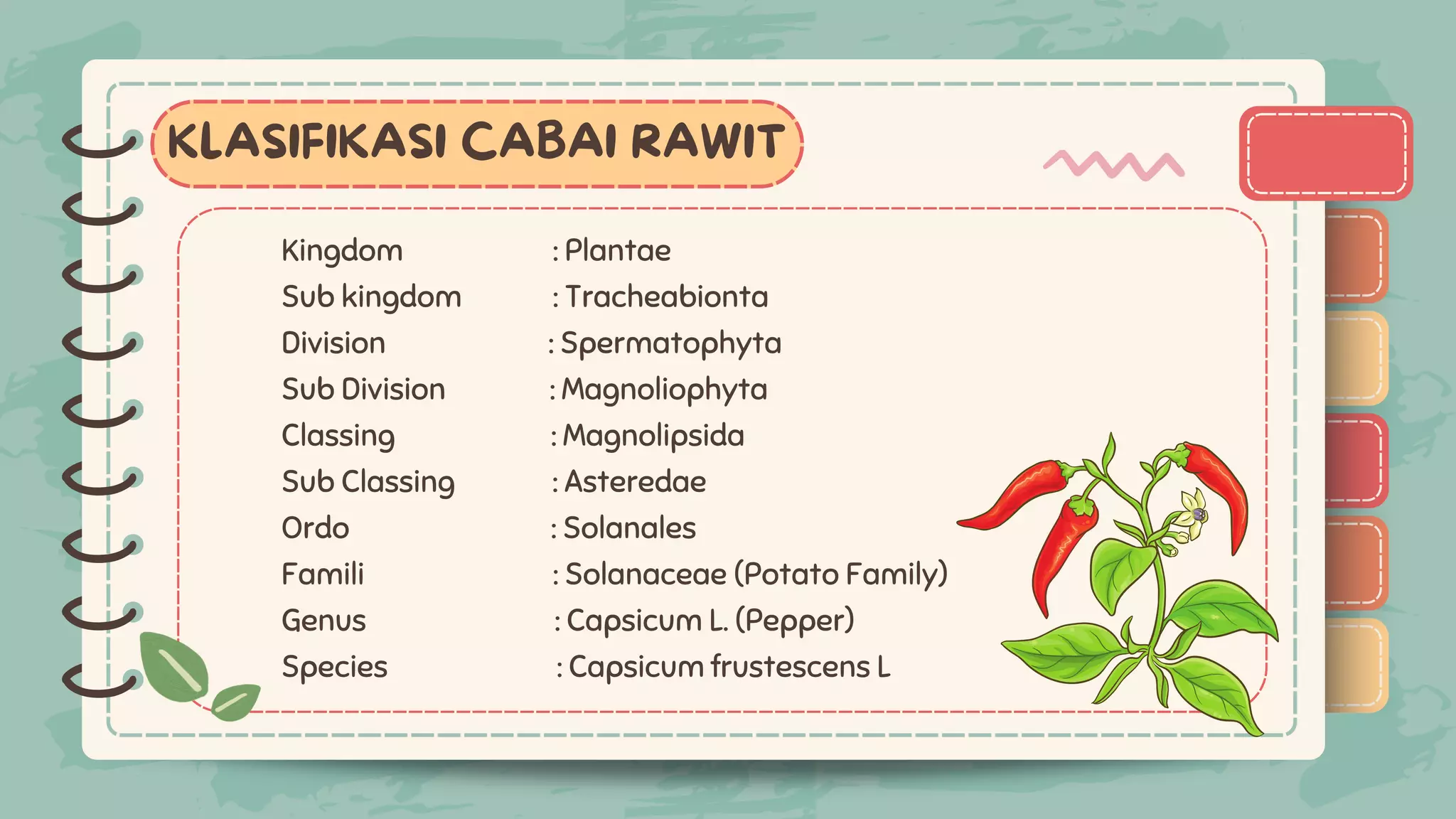 KLASIFIKASI CABAI RAWIT

Kingdom : Plantae
Sub kingdom : Tracheabionta
Division : Spermatophyta
Sub Division : Magnoliophyta
Classing : Magnolipsida
Sub Classing : Asteredae
Ordo : Solanales
Famili : Solanaceae (Potato Family)
Genus : Capsicum L. (Pepper)
Species : Capsicum frustescens L